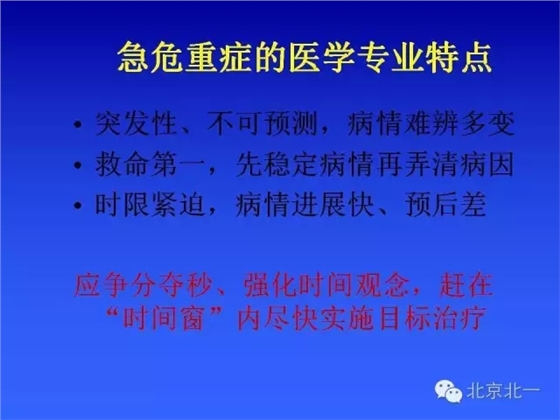 急危重症的医学专业特点

• 突发性、不可预测，病情难辨多变
• 救命第一，先稳定病情再弄清病因
• 时限紧迫，病情进展快、预后差

应争分夺秒、强化时间观念，赶在“时间窗”内尽快实施目标治疗

北京北一